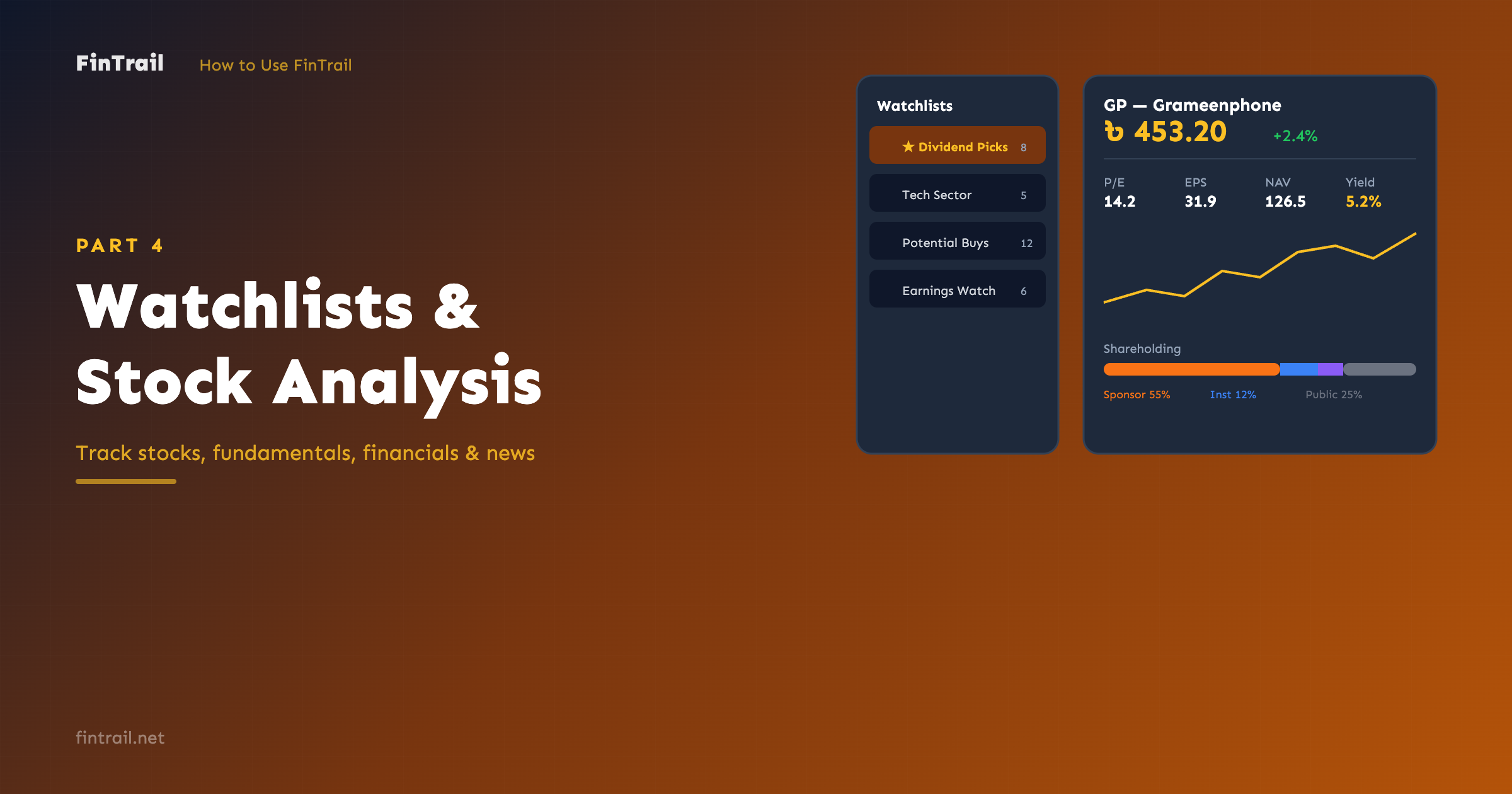 FinTrail How to Use FinTrail

PART 4

Watchlists & Stock Analysis

Track stocks, fundamentals, financials & news

fintrail.net

Watchlists

★ Dividend Picks 8

Tech Sector 5

Potential Buys 12

Earnings Watch 6

GP — Grameenphone

৳ 453.20 +2.4%

| P/E | EPS | NAV | Yield |
|---|---|---|---|
| 14.2 | 31.9 | 126.5 | 5.2% |

Shareholding

Sponsor 55% Inst 12% Public 25%